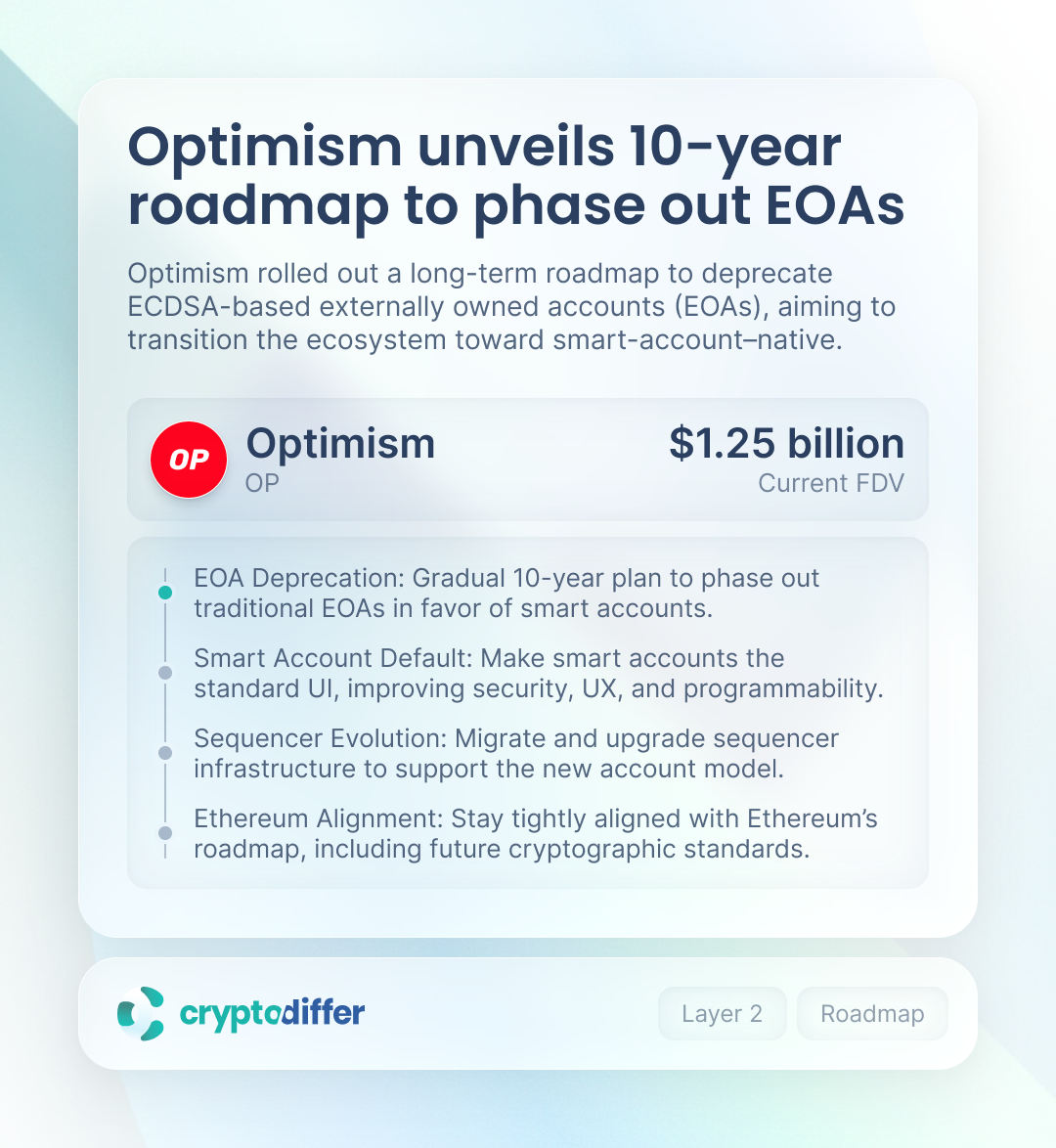 Optimism unveils 10-year roadmap to phase out EOAs

Optimism rolled out a long-term roadmap to deprecate ECDSA-based externally owned accounts (EOAs), aiming to transition the ecosystem toward smart-account–native.

OP

Optimism
OP

$1.25 billion
Current FDV

EOA Deprecation: Gradual 10-year plan to phase out traditional EOAs in favor of smart accounts.

Smart Account Default: Make smart accounts the standard UI, improving security, UX, and programmability.

Sequencer Evolution: Migrate and upgrade sequencer infrastructure to support the new account model.

Ethereum Alignment: Stay tightly aligned with Ethereum's roadmap, including future cryptographic standards.

cryptodiffer

Layer 2

Roadmap